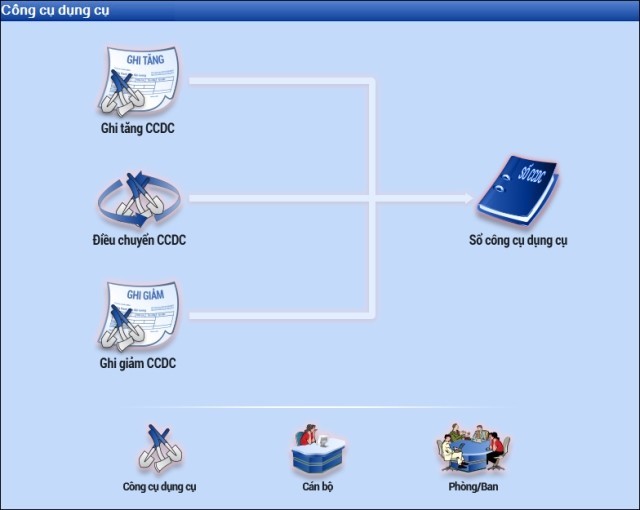 Công cụ dụng cụ

GHI TĂNG

Ghi tăng CCDC

Điều chuyển CCDC

GHI GIẢM

Ghi giảm CCDC

SỔ CCDC

Sổ công cụ dụng cụ

Công cụ dụng cụ

Cán bộ

Phòng/Ban